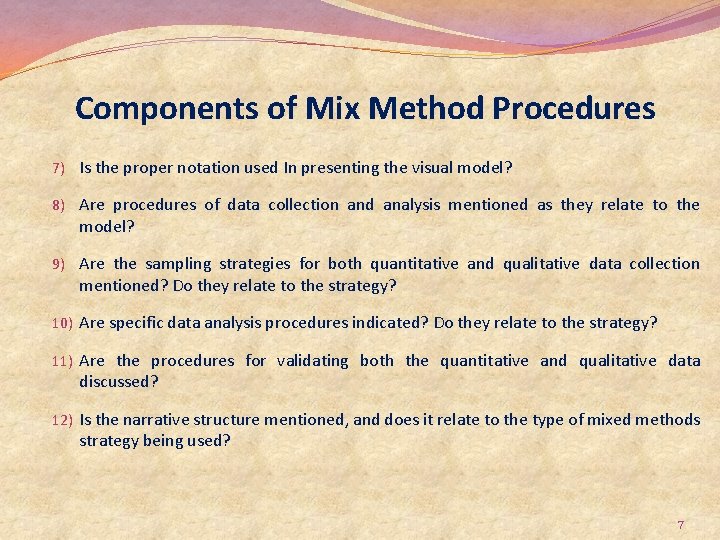 Components of Mix Method Procedures

7) Is the proper notation used In presenting the visual model?

8) Are procedures of data collection and analysis mentioned as they relate to the model?

9) Are the sampling strategies for both quantitative and qualitative data collection mentioned? Do they relate to the strategy?

10) Are specific data analysis procedures indicated? Do they relate to the strategy?

11) Are the procedures for validating both the quantitative and qualitative data discussed?

12) Is the narrative structure mentioned, and does it relate to the type of mixed methods strategy being used?

7